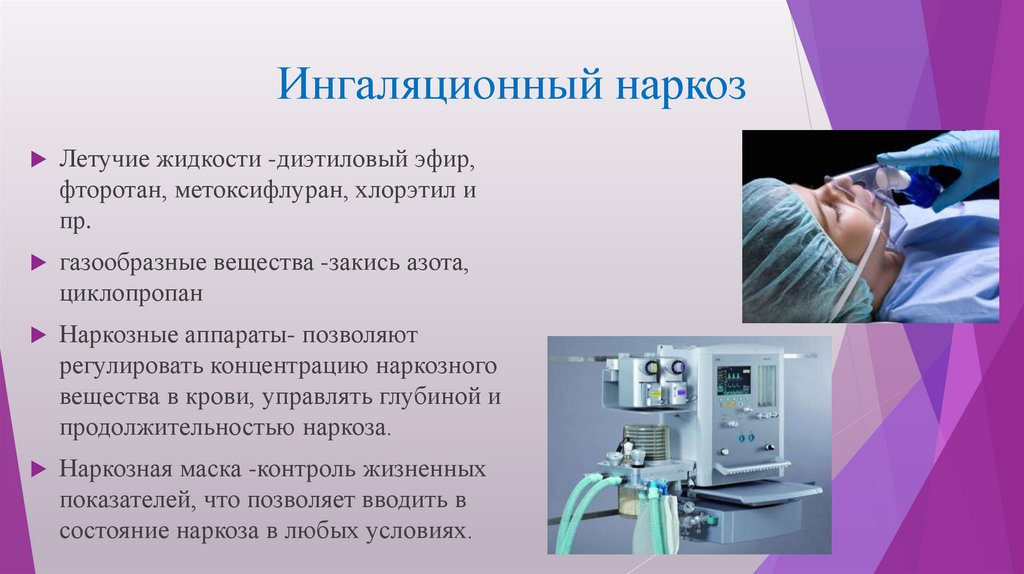 Ингаляционный наркоз

Летучие жидкости -диэтиловый эфир, фторотан, метоксифлуран, хлорэтил и пр.

газообразные вещества -закись азота, циклопропан

Наркозные аппараты- позволяют регулировать концентрацию наркозного вещества в крови, управлять глубиной и продолжительностью наркоза.

Наркозная маска -контроль жизненных показателей, что позволяет вводить в состояние наркоза в любых условиях.